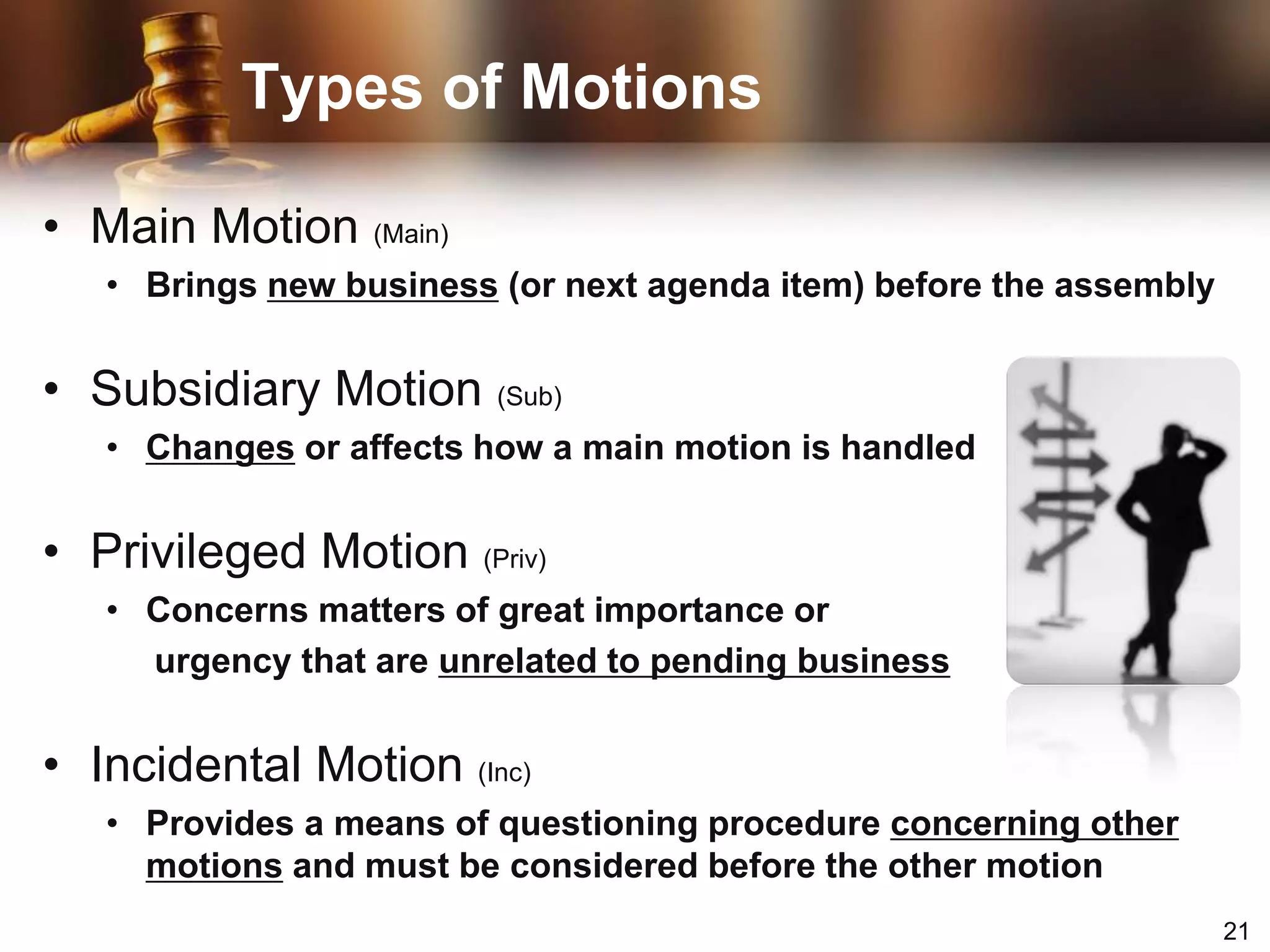 Types of Motions

• Main Motion (Main)
  • Brings new business (or next agenda item) before the assembly

• Subsidiary Motion (Sub)
  • Changes or affects how a main motion is handled

• Privileged Motion (Priv)
  • Concerns matters of great importance or urgency that are unrelated to pending business

• Incidental Motion (Inc)
  • Provides a means of questioning procedure concerning other motions and must be considered before the other motion

21